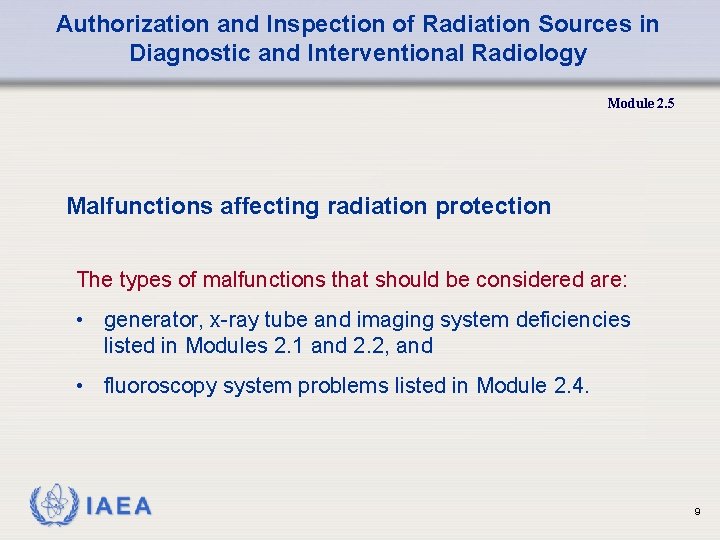 Authorization and Inspection of Radiation Sources in Diagnostic and Interventional Radiology

Module 2.5

Malfunctions affecting radiation protection

The types of malfunctions that should be considered are:

• generator, x-ray tube and imaging system deficiencies listed in Modules 2.1 and 2.2, and

• fluoroscopy system problems listed in Module 2.4.

IAEA

9